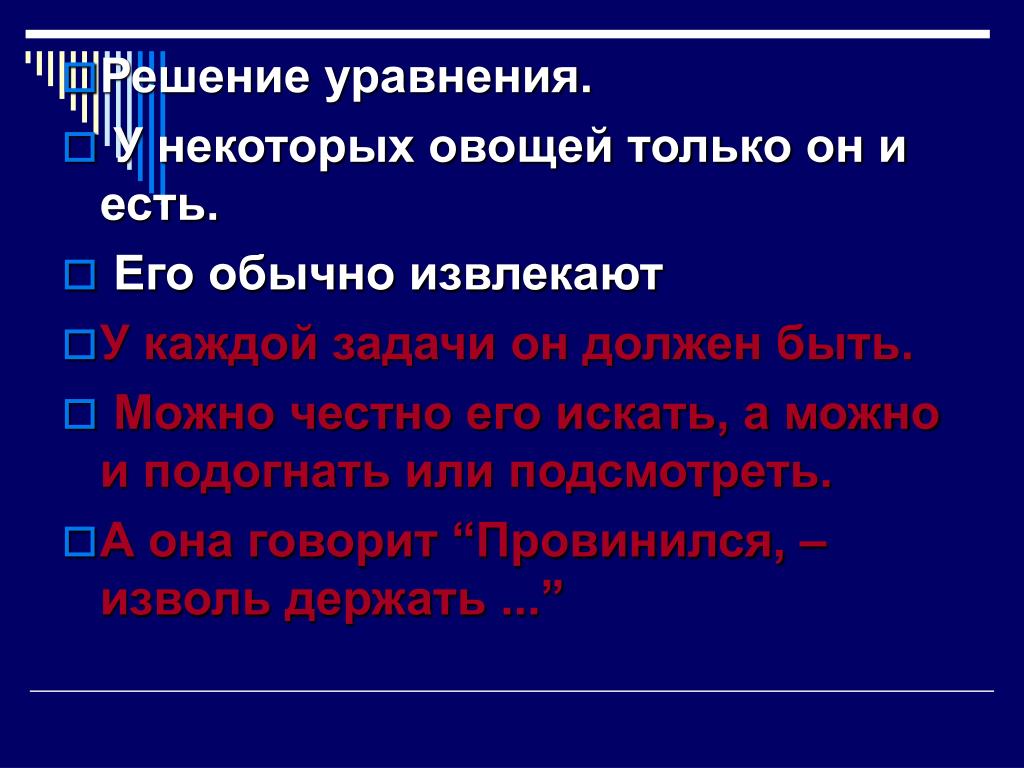 Решение уравнения.

У некоторых овощей только он и есть.

Его обычно извлекают

У каждой задачи он должен быть.

Можно честно его искать, а можно и подогнать или подсмотреть.

А она говорит “Провинился, – изволь держать ...”